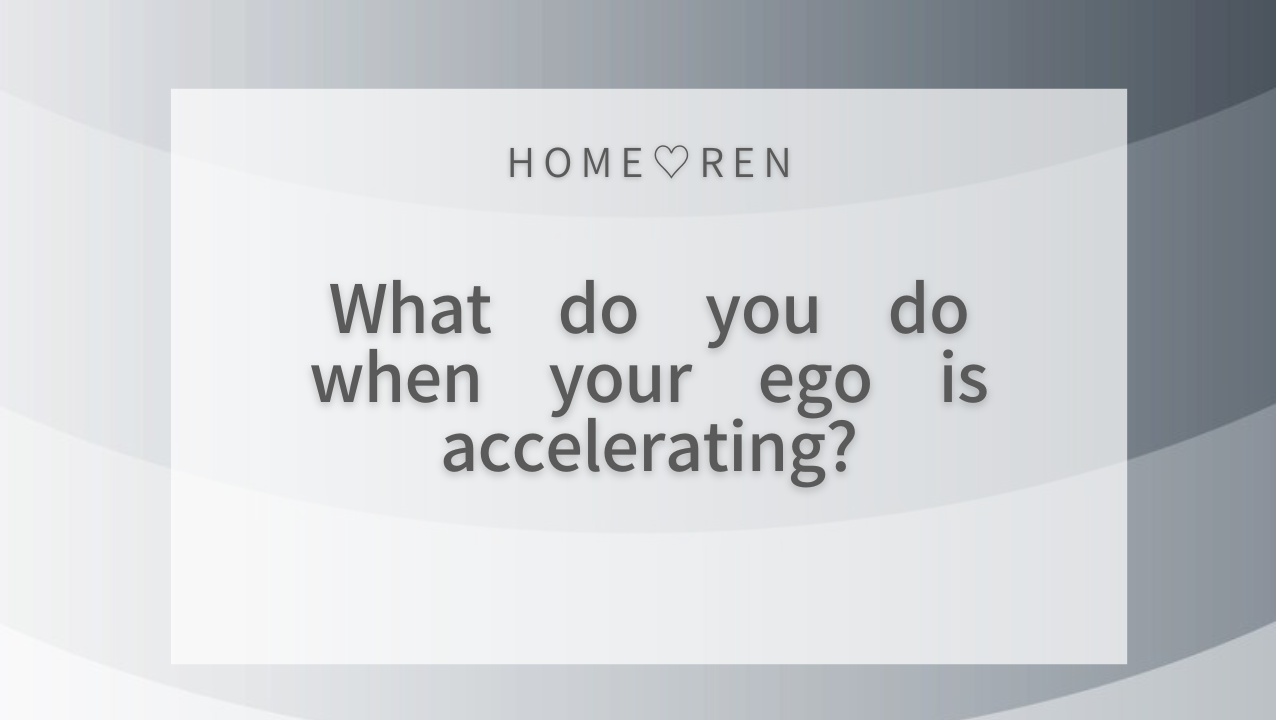 HOME♡REN

What do you do when your ego is accelerating?